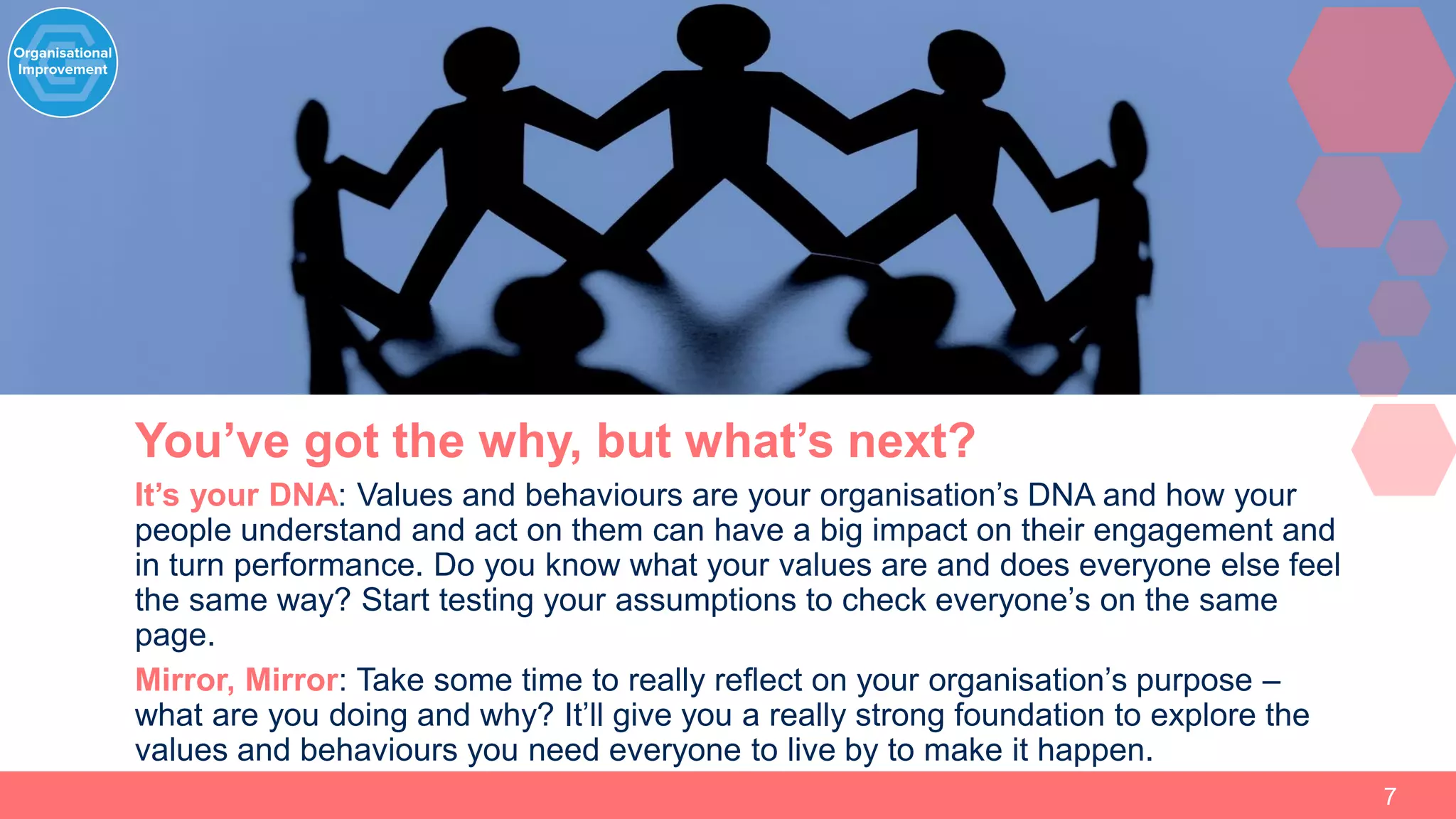 Organisational Improvement

You’ve got the why, but what’s next?

It’s your DNA: Values and behaviours are your organisation’s DNA and how your people understand and act on them can have a big impact on their engagement and in turn performance. Do you know what your values are and does everyone else feel the same way? Start testing your assumptions to check everyone’s on the same page.

Mirror, Mirror: Take some time to really reflect on your organisation’s purpose – what are you doing and why? It’ll give you a really strong foundation to explore the values and behaviours you need everyone to live by to make it happen.

7